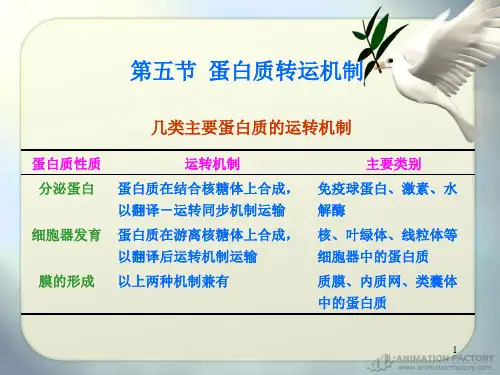 第五节 蛋白质转运机制

几类主要蛋白质的运转机制

| 蛋白质性质 | 运转机制 | 主要类别 |
|---|---|---|
| 分泌蛋白 | 蛋白质在结合核糖体上合成，以翻译－运转同步机制运输 | 免疫球蛋白、激素、水解酶 |
| 细胞器发育 | 蛋白质在游离核糖体上合成，以翻译后运转机制运输 | 核、叶绿体、线粒体等细胞器中的蛋白质 |
| 膜的形成 | 以上两种机制兼有 | 质膜、内质网、类囊体中的蛋白质 |

1

ANIMATION FACTORY
www.animationfactory.com